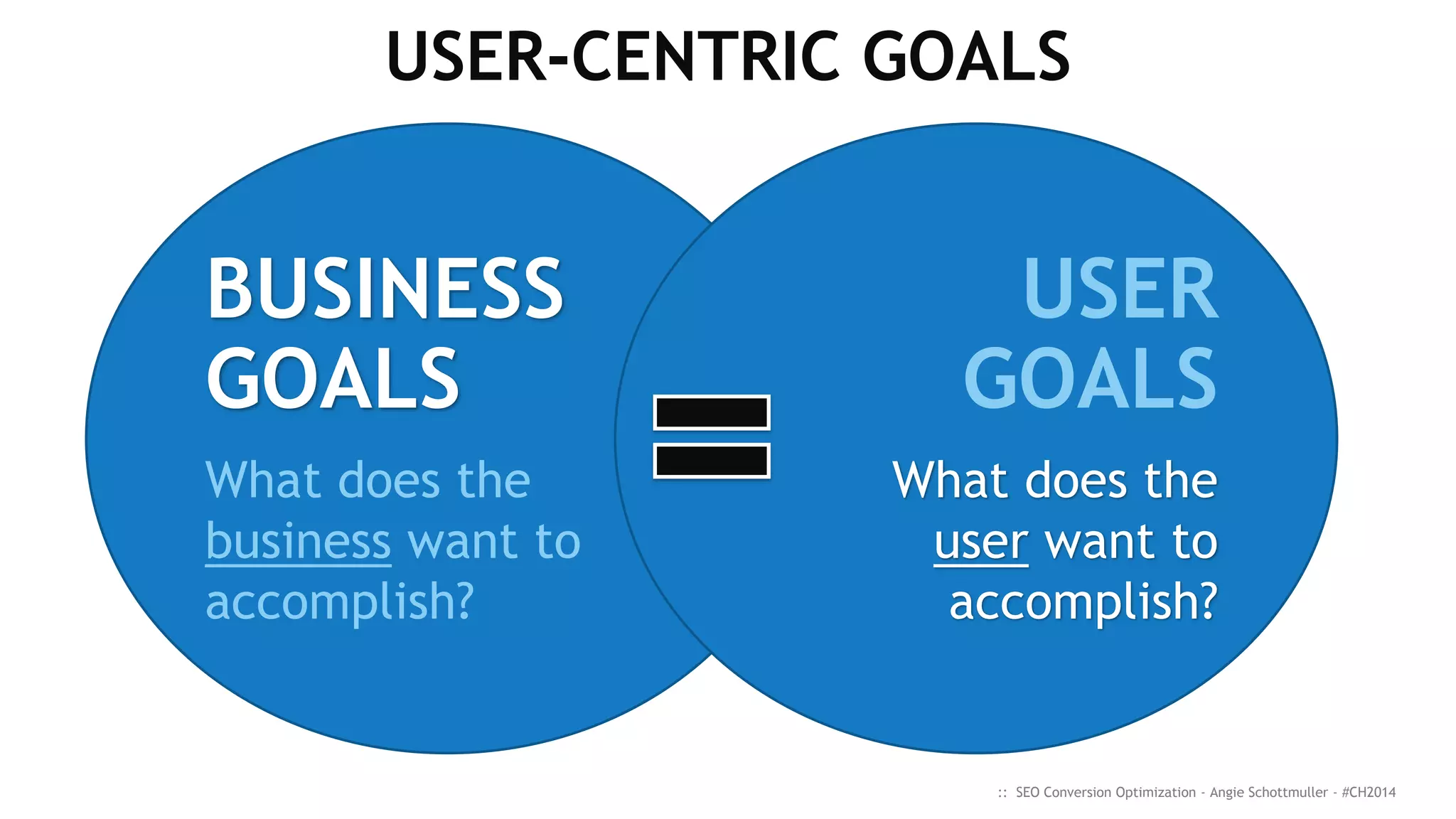 USER-CENTRIC GOALS

BUSINESS GOALS

What does the business want to accomplish?

=

USER GOALS

What does the user want to accomplish?

:: SEO Conversion Optimization - Angie Schottmuller - #CH2014